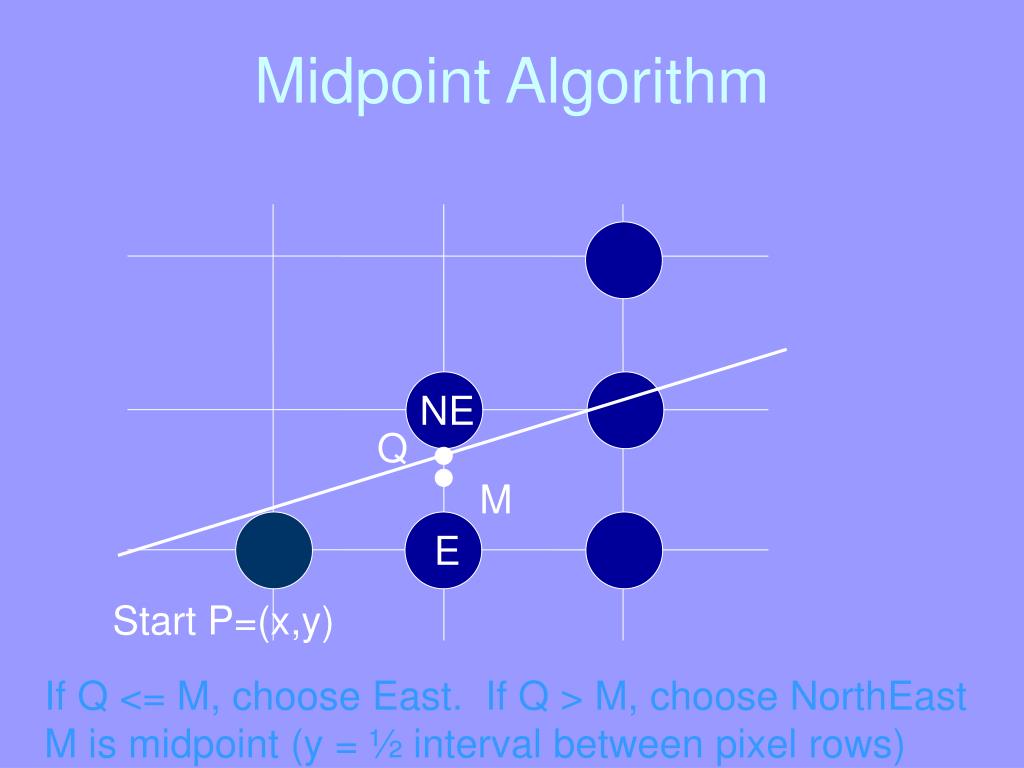 Midpoint Algorithm

NE

Q

M

E

Start P=(x,y)

If Q <= M, choose East. If Q > M, choose NorthEast
M is midpoint (y = ½ interval between pixel rows)